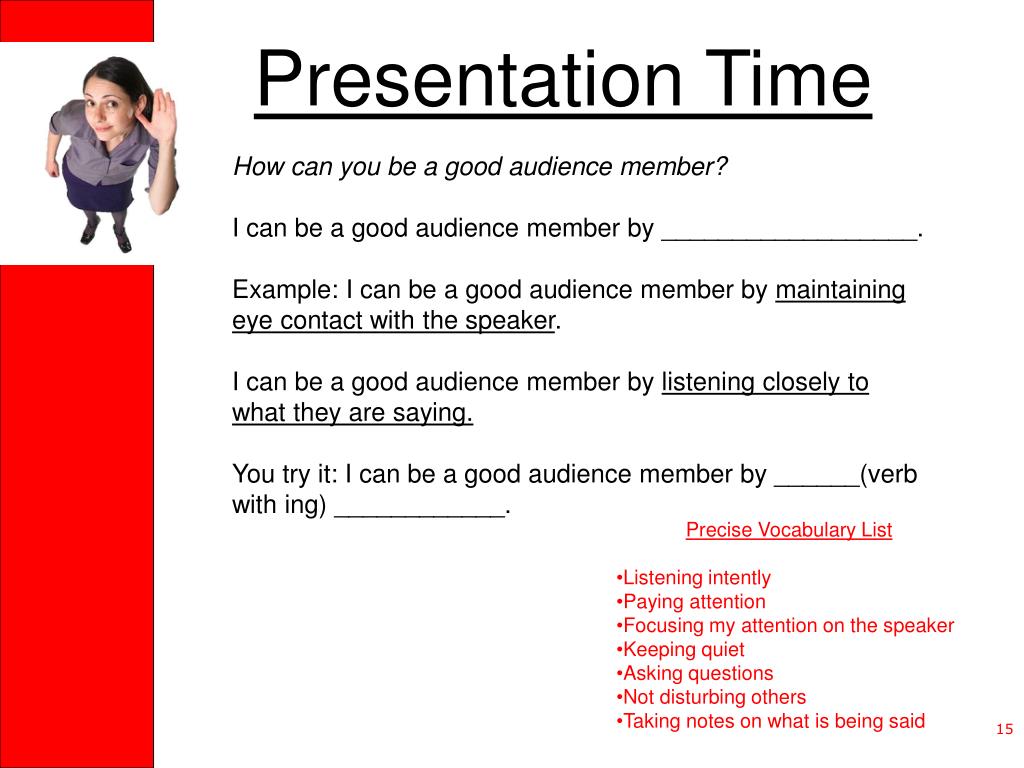 Presentation Time

How can you be a good audience member?

I can be a good audience member by __________________.

Example: I can be a good audience member by maintaining eye contact with the speaker.

I can be a good audience member by listening closely to what they are saying.

You try it: I can be a good audience member by ______(verb with ing) ____________.

Precise Vocabulary List

•Listening intently
•Paying attention
•Focusing my attention on the speaker
•Keeping quiet
•Asking questions
•Not disturbing others
•Taking notes on what is being said

15